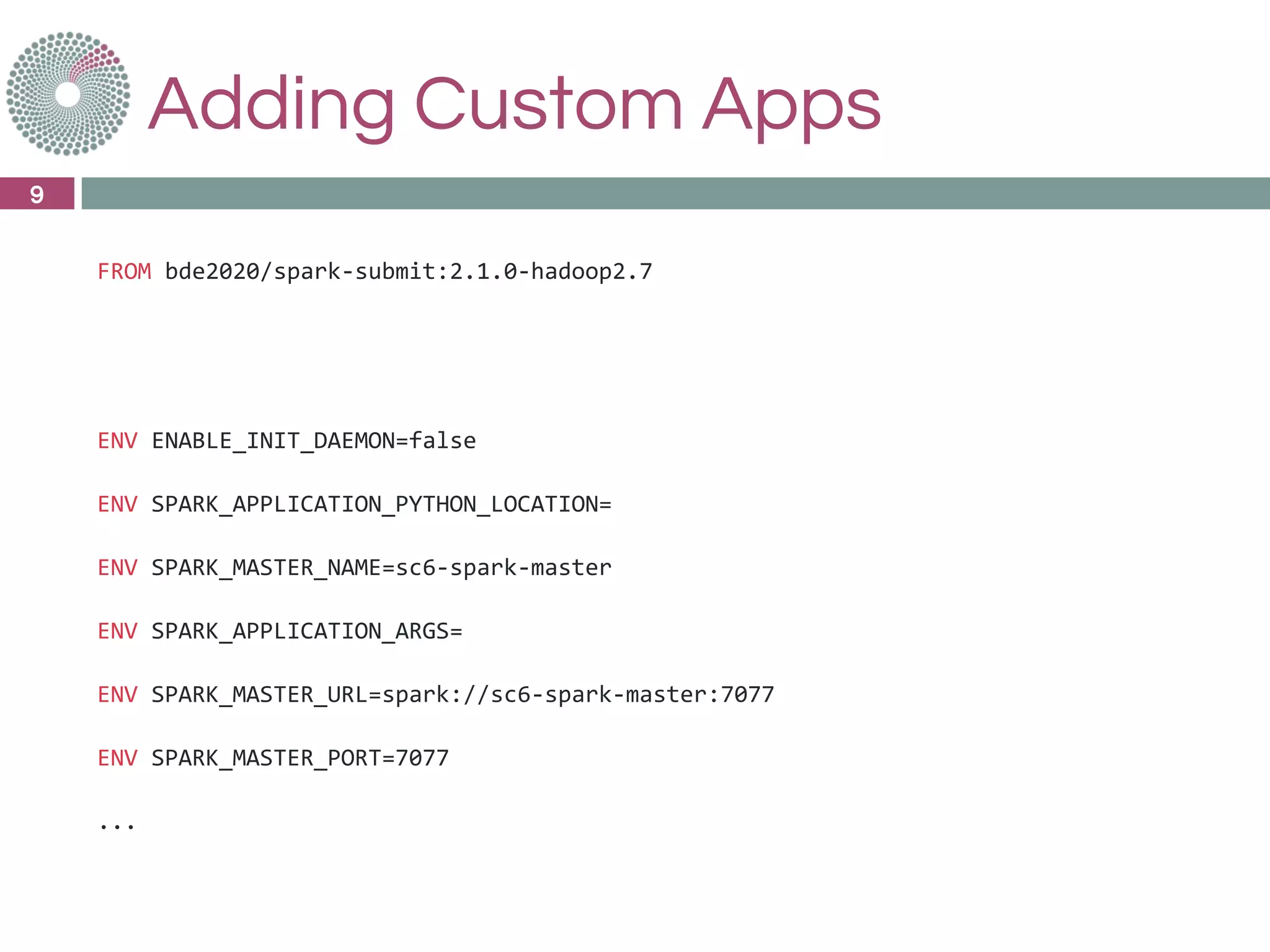 Adding Custom Apps

9

FROM bde2020/spark-submit:2.1.0-hadoop2.7

ENV ENABLE_INIT_DAEMON=false

ENV SPARK_APPLICATION_PYTHON_LOCATION=

ENV SPARK_MASTER_NAME=sc6-spark-master

ENV SPARK_APPLICATION_ARGS=

ENV SPARK_MASTER_URL=spark://sc6-spark-master:7077

ENV SPARK_MASTER_PORT=7077

...